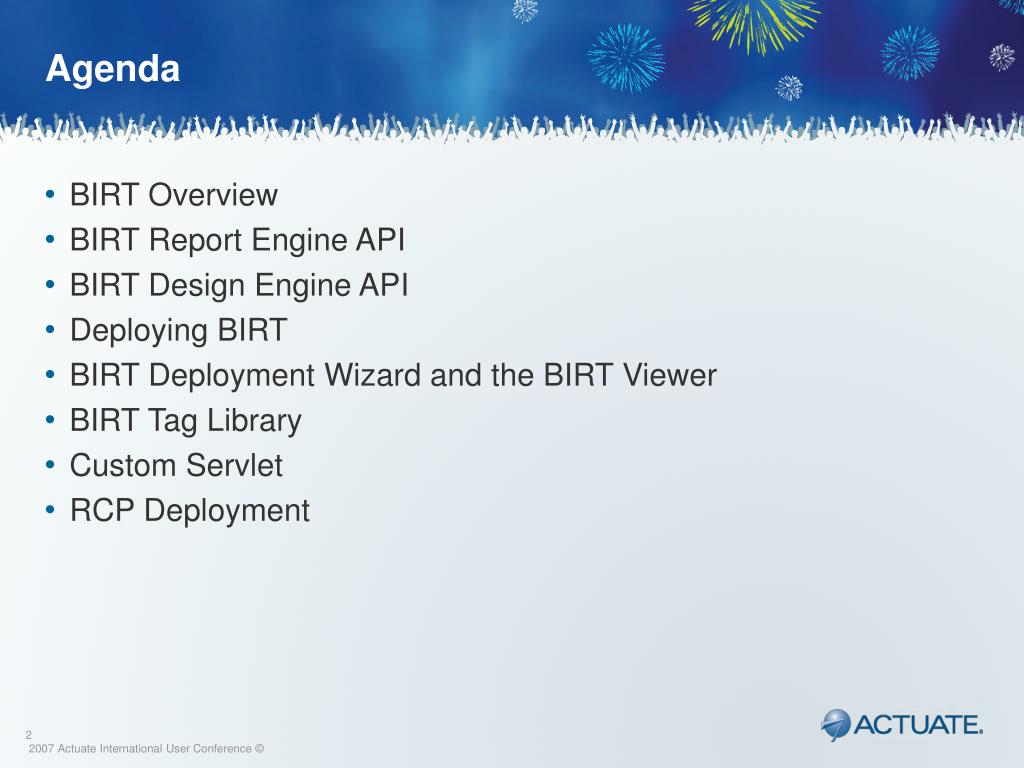 Agenda

• BIRT Overview
• BIRT Report Engine API
• BIRT Design Engine API
• Deploying BIRT
• BIRT Deployment Wizard and the BIRT Viewer
• BIRT Tag Library
• Custom Servlet
• RCP Deployment

2
2007 Actuate International User Conference ©

ACTUATE.